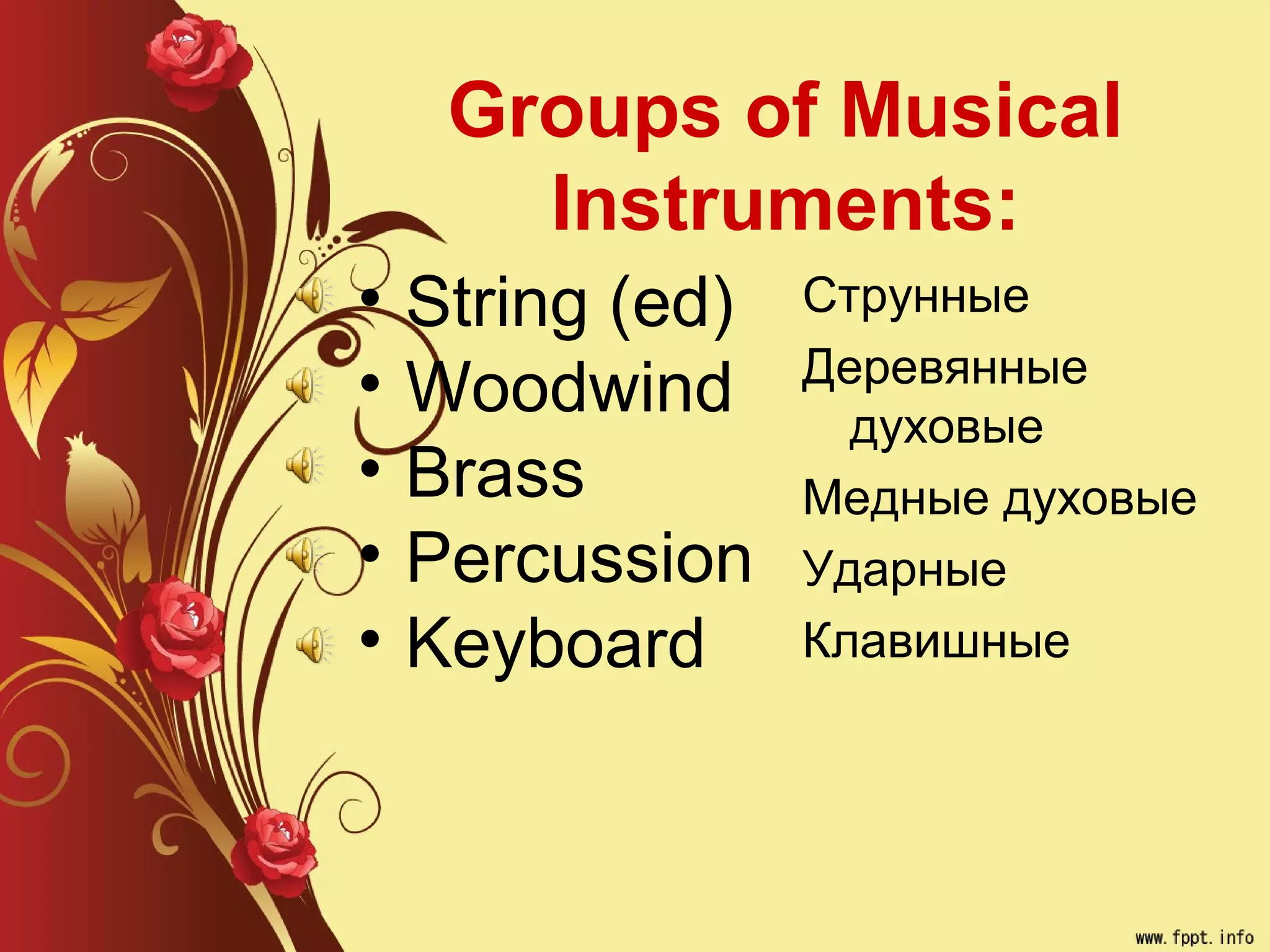 Groups of Musical Instruments:

• String (ed)
• Woodwind
• Brass
• Percussion
• Keyboard

Струнные
Деревянные духовые
Медные духовые
Ударные
Клавишные

www.fppt.info